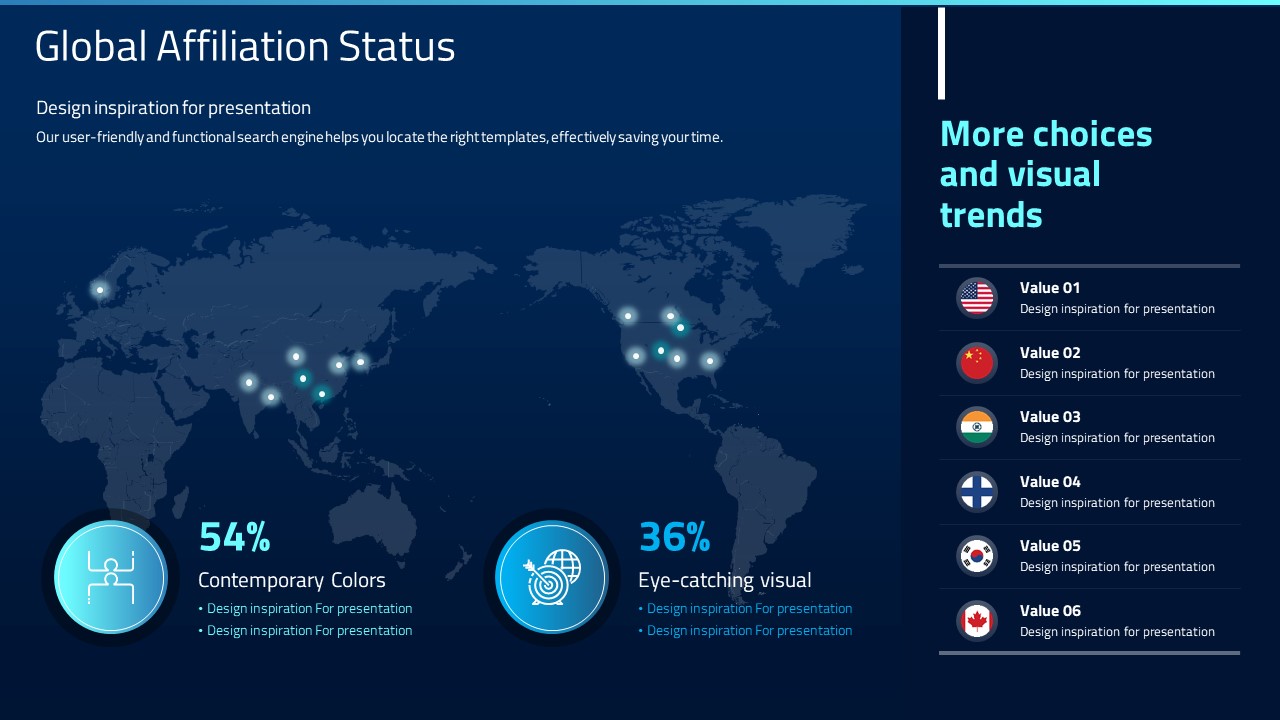 Global Affiliation Status

Design inspiration for presentation

Our user-friendly and functional search engine helps you locate the right templates, effectively saving your time.

54%

Contemporary Colors

• Design inspiration For presentation

• Design inspiration For presentation

36%

Eye-catching visual

• Design inspiration For presentation

• Design inspiration For presentation

More choices and visual trends

Value 01
Design inspiration for presentation

Value 02
Design inspiration for presentation

Value 03
Design inspiration for presentation

Value 04
Design inspiration for presentation

Value 05
Design inspiration for presentation

Value 06
Design inspiration for presentation